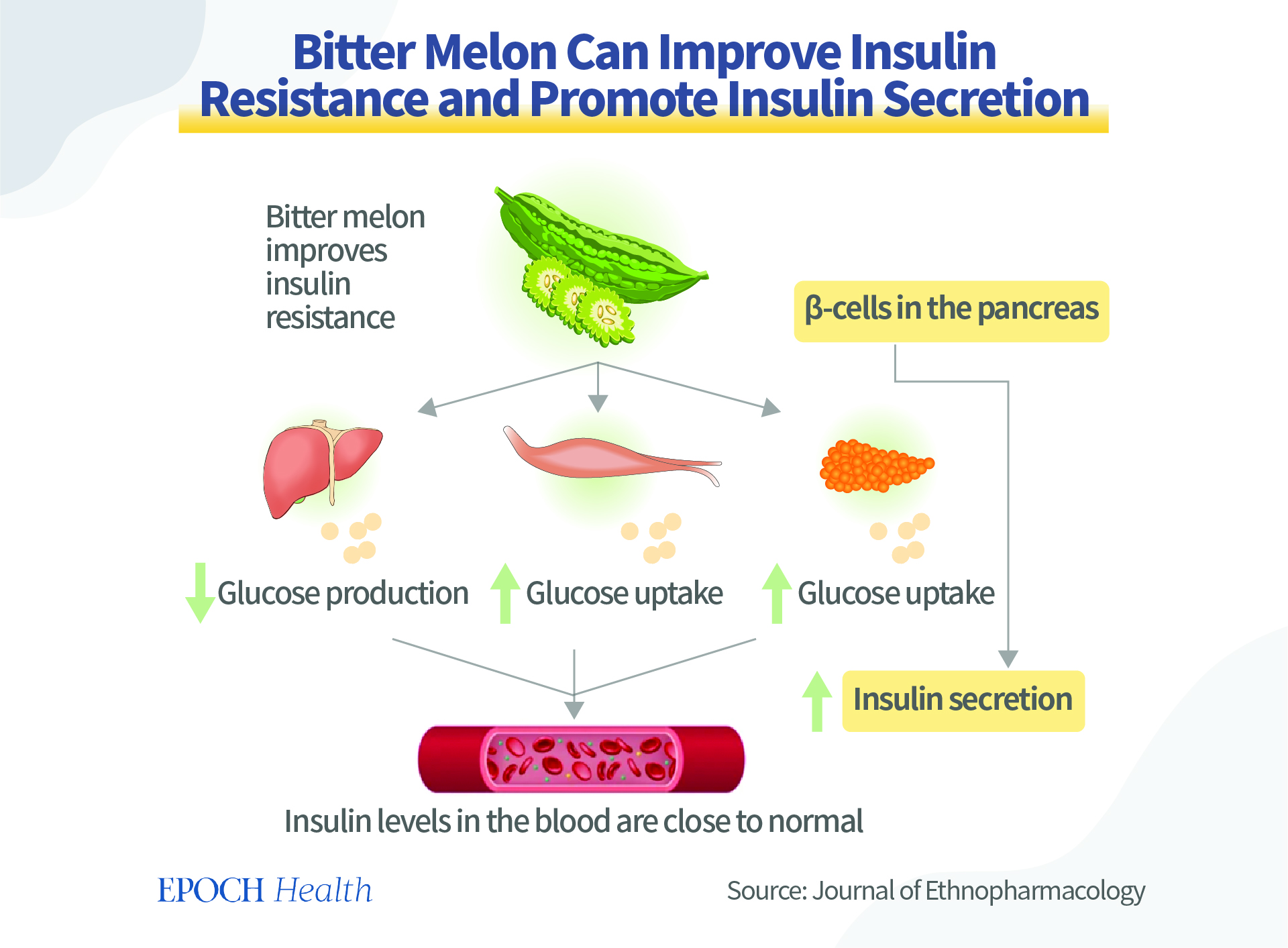 Bitter Melon Can Improve Insulin Resistance and Promote Insulin Secretion

Bitter melon improves insulin resistance

β-cells in the pancreas

Glucose production

Glucose uptake

Glucose uptake

Insulin secretion

Insulin levels in the blood are close to normal

EPOCH Health

Source: Journal of Ethnopharmacology